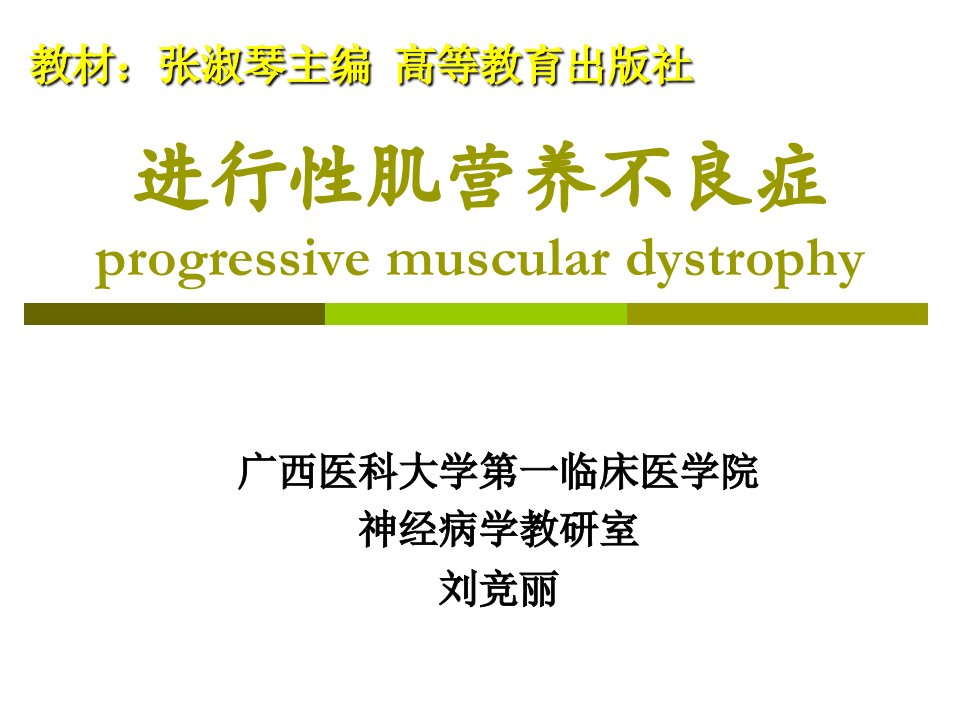 教材：张淑琴主编 高等教育出版社

进行性肌营养不良症
progressive muscular dystrophy

广西医科大学第一临床医学院
神经病学教研室
刘竞丽